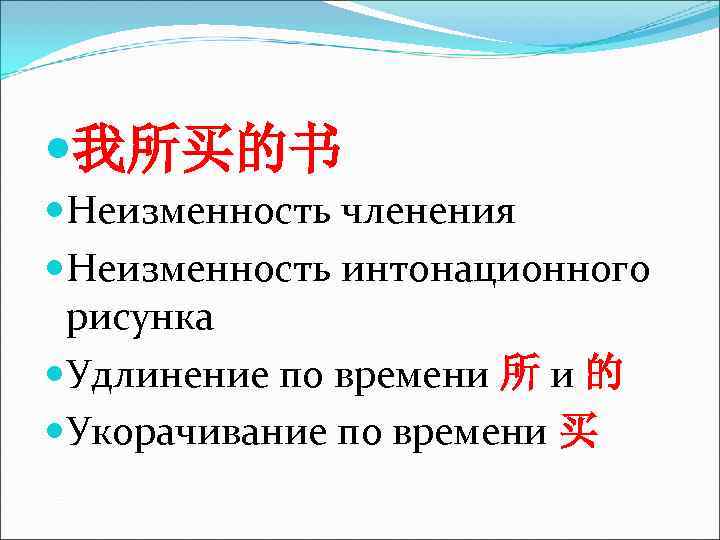 我所买的书

Неизменность членения

Неизменность интонационного рисунка

Удлинение по времени 所 и 的

Укорачивание по времени 买